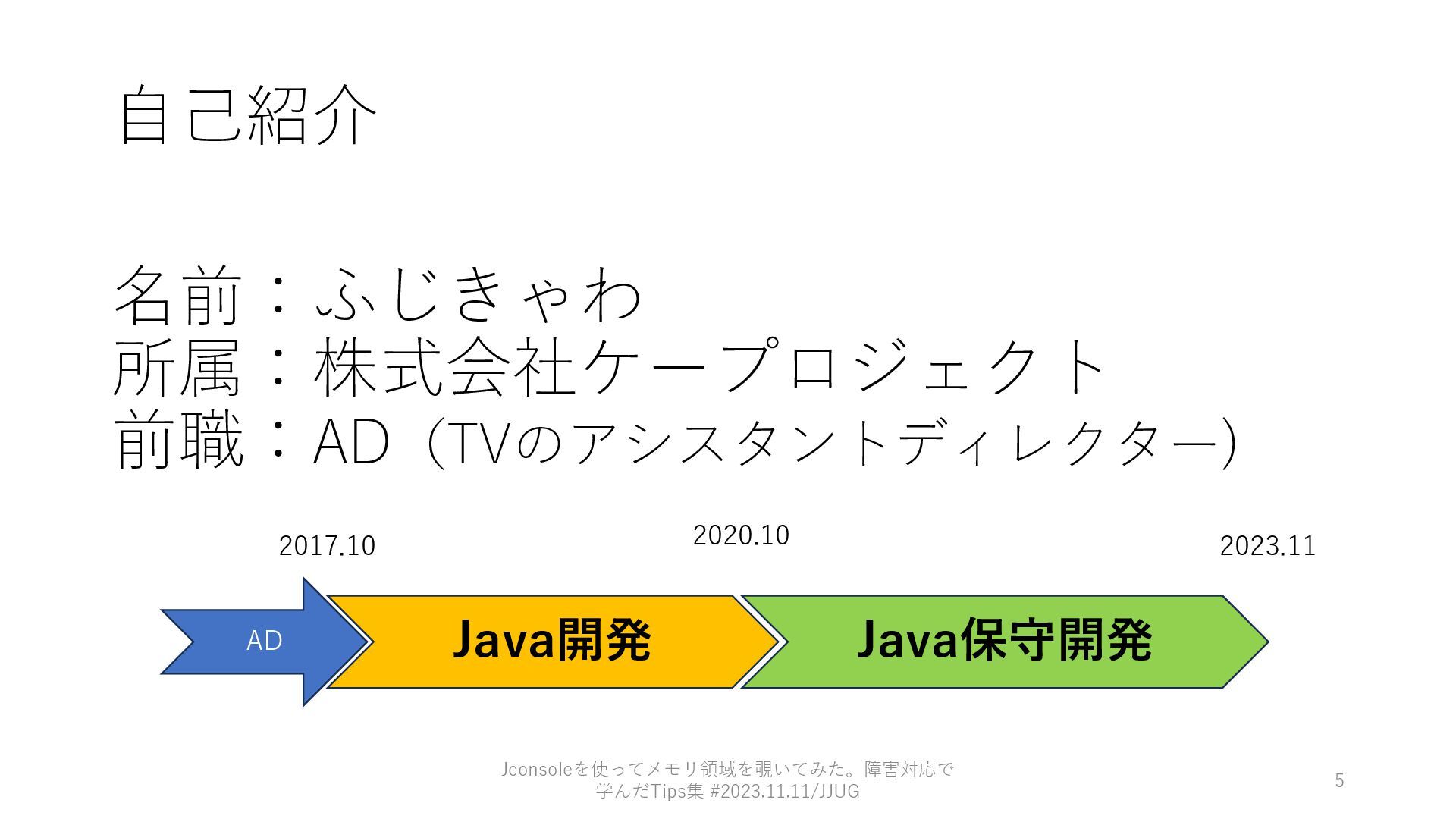 自己紹介

名前：ふじきゃわ
所属：株式会社ケープロジェクト
前職：AD（TVのアシスタントディレクター）

2017.10

2020.10

2023.11

AD

Java開発

Java保守開発

Jconsoleを使ってメモリ領域を覗いてみた。障害対応で学んだTips集 #2023.11.11/JJUG

5